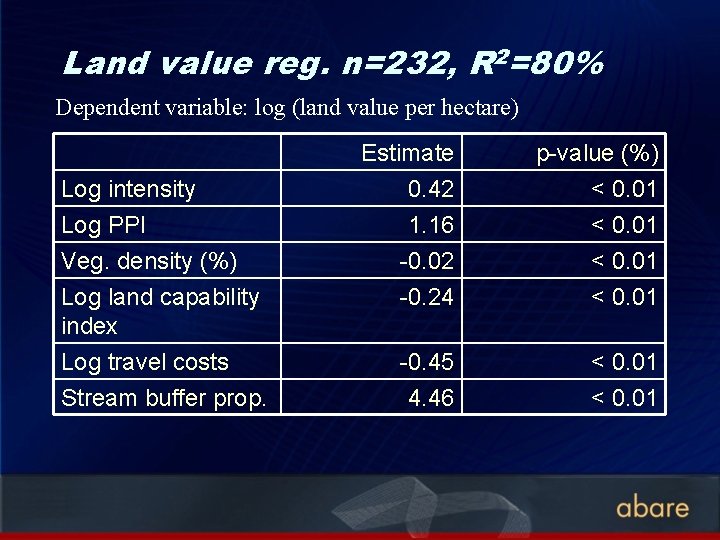 Land value reg. n=232, $R^2$=80%

Dependent variable: log (land value per hectare)

| | Estimate | p-value (%) |
|---|---|---|
| Log intensity | 0.42 | < 0.01 |
| Log PPI | 1.16 | < 0.01 |
| Veg. density (%) | -0.02 | < 0.01 |
| Log land capability index | -0.24 | < 0.01 |
| Log travel costs | -0.45 | < 0.01 |
| Stream buffer prop. | 4.46 | < 0.01 |

abare